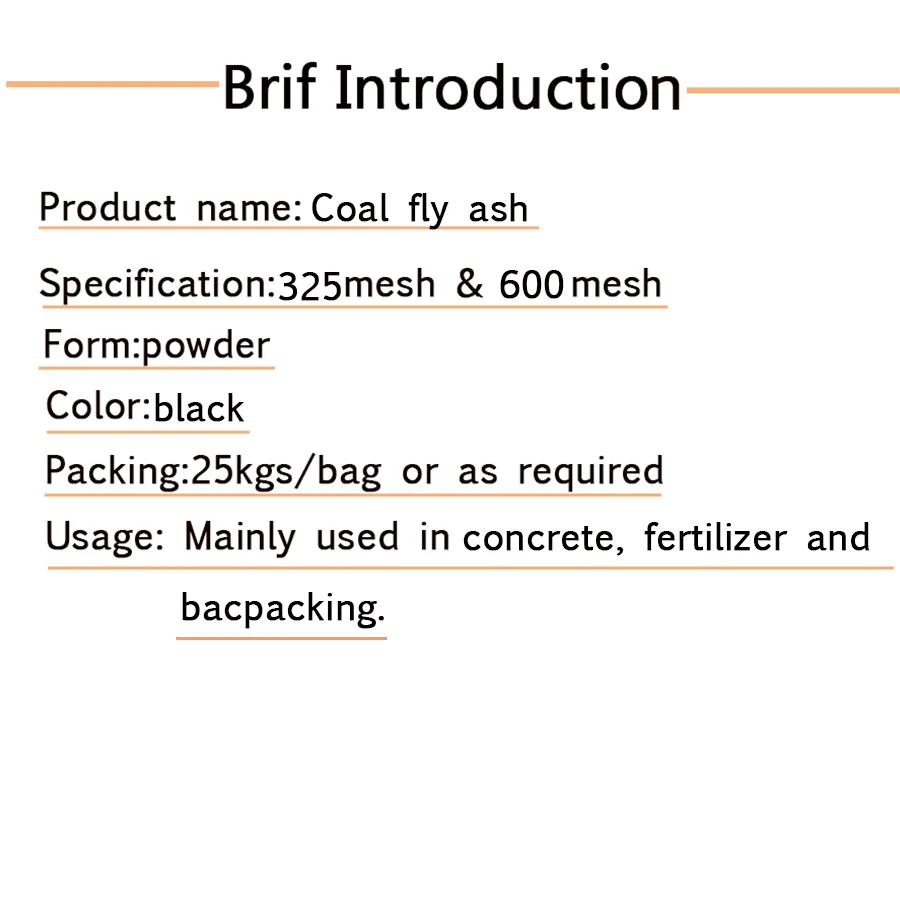 Brif Introduction

Product name: Coal fly ash

Specification:325mesh & 600mesh

Form:powder

Color:black

Packing:25kgs/bag or as required

Usage: Mainly used in concrete, fertilizer and bacpacking.